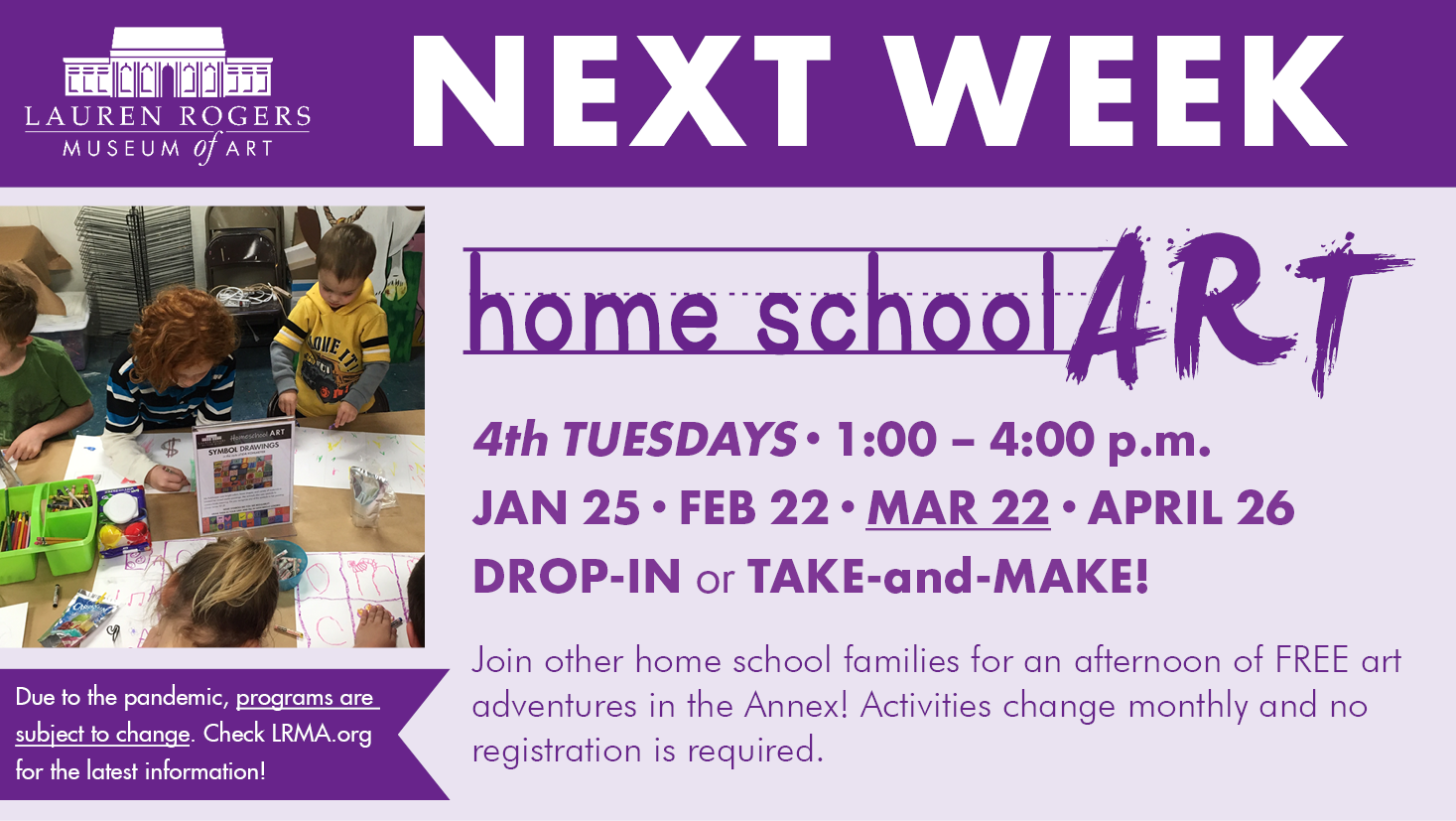 LAUREN ROGERS
MUSEUM of ART

NEXT WEEK

Homeschool ART
SYMBOL DRAWINGS

home school ART

4th TUESDAYS • 1:00 – 4:00 p.m.
JAN 25 • FEB 22 • MAR 22 • APRIL 26
DROP-IN or TAKE-and-MAKE!

Join other home school families for an afternoon of FREE art adventures in the Annex! Activities change monthly and no registration is required.

Due to the pandemic, programs are subject to change. Check LRMA.org for the latest information!